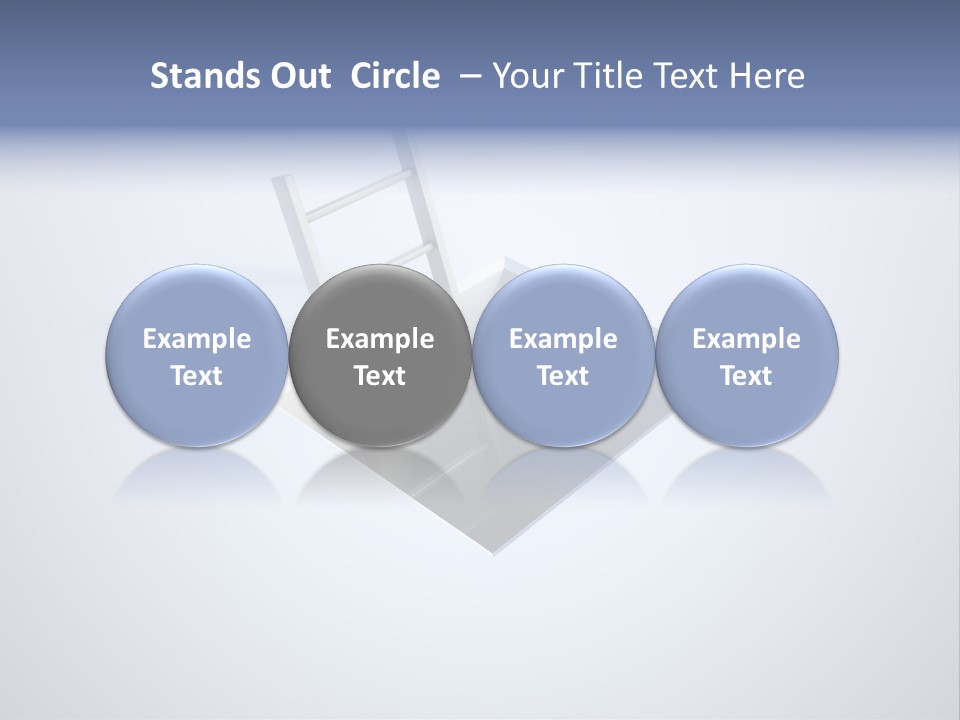 Stands Out Circle – Your Title Text Here

Example Text

Example Text

Example Text

Example Text